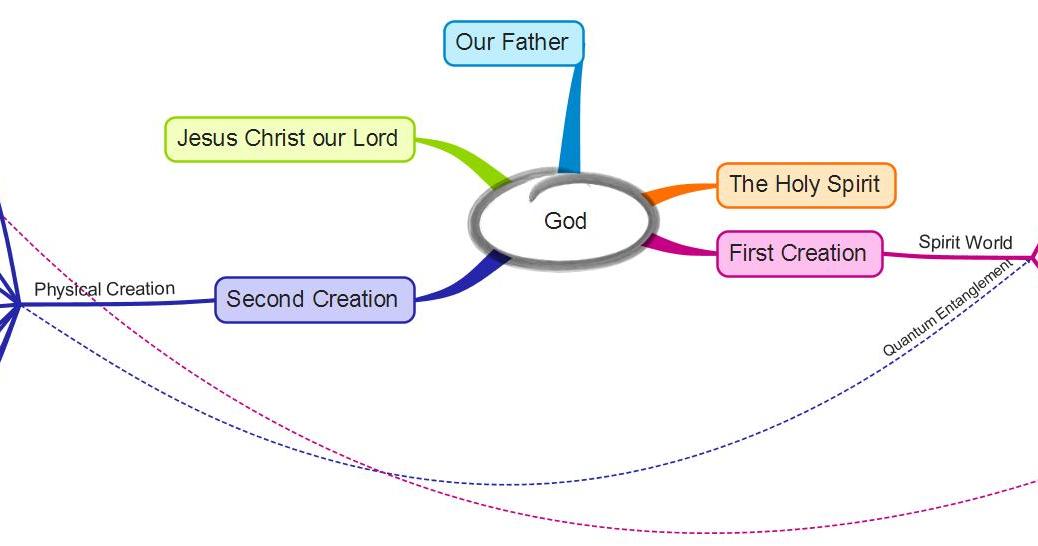 Our Father

Jesus Christ our Lord

God

The Holy Spirit

First Creation

Spirit World

Quantum Entanglement

Physical Creation

Second Creation